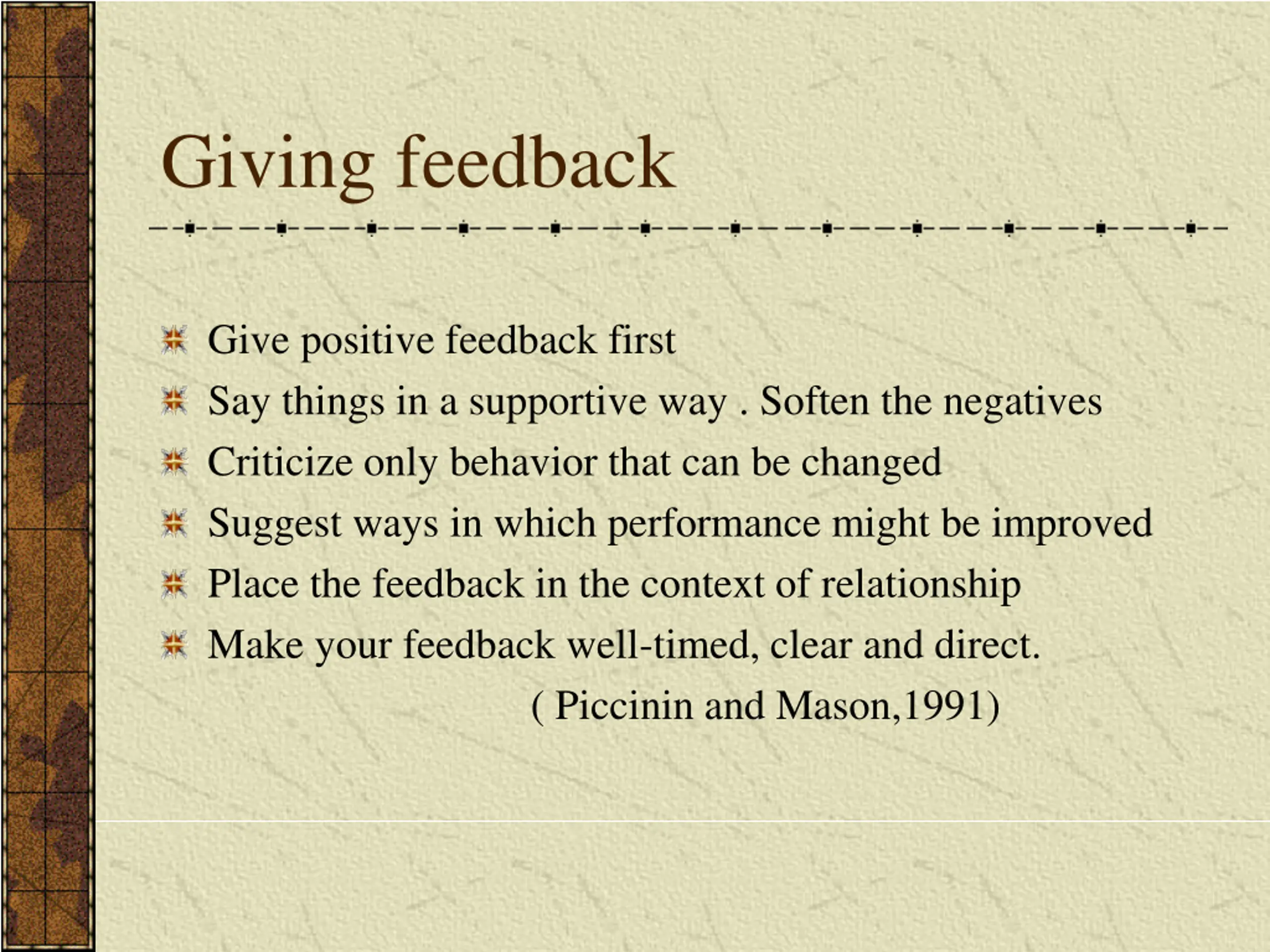 Giving feedback

Give positive feedback first

Say things in a supportive way . Soften the negatives

Criticize only behavior that can be changed

Suggest ways in which performance might be improved

Place the feedback in the context of relationship

Make your feedback well-timed, clear and direct.

( Piccinin and Mason,1991)